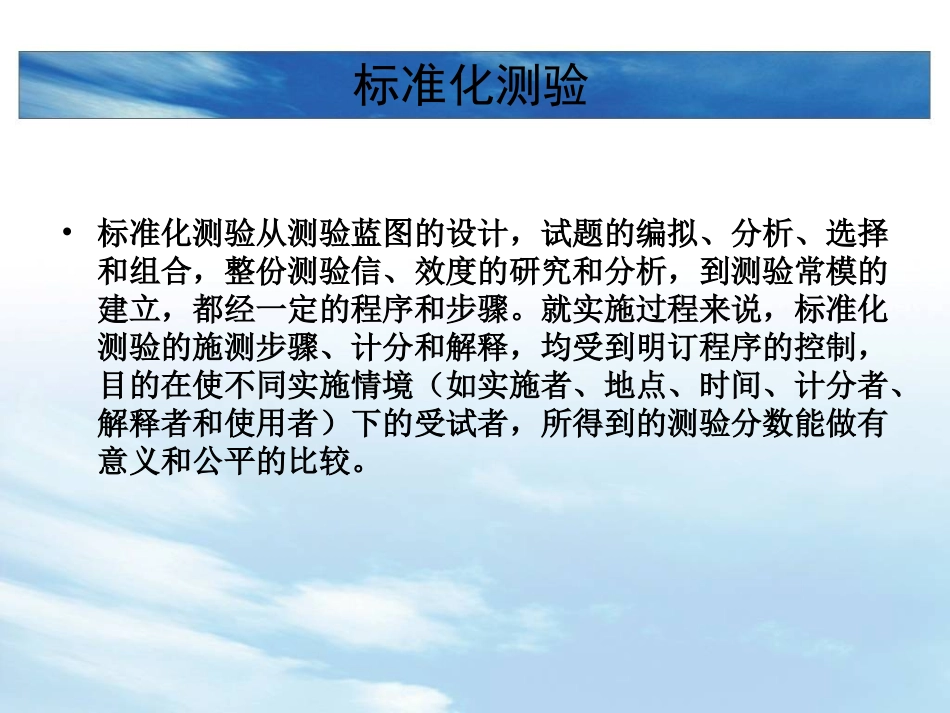 标准化测验

• 标准化测验从测验蓝图的设计，试题的编拟、分析、选择和组合，整份测验信、效度的研究和分析，到测验常模的建立，都经一定的程序和步骤。就实施过程来说，标准化测验的施测步骤、计分和解释，均受到明订程序的控制，目的在使不同实施情境（如实施者、地点、时间、计分者、解释者和使用者）下的受试者，所得到的测验分数能做有意义和公平的比较。